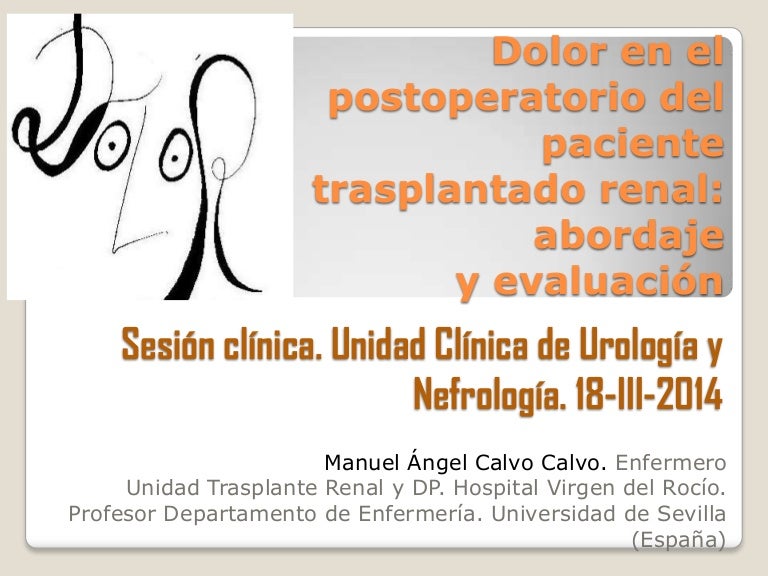 Dolor en el postoperatorio del paciente trasplantado renal: abordaje y evaluación

Sesión clínica. Unidad Clínica de Urología y Nefrología. 18-III-2014

Manuel Ángel Calvo Calvo. Enfermero
Unidad Trasplante Renal y DP. Hospital Virgen del Rocío.
Profesor Departamento de Enfermería. Universidad de Sevilla (España)